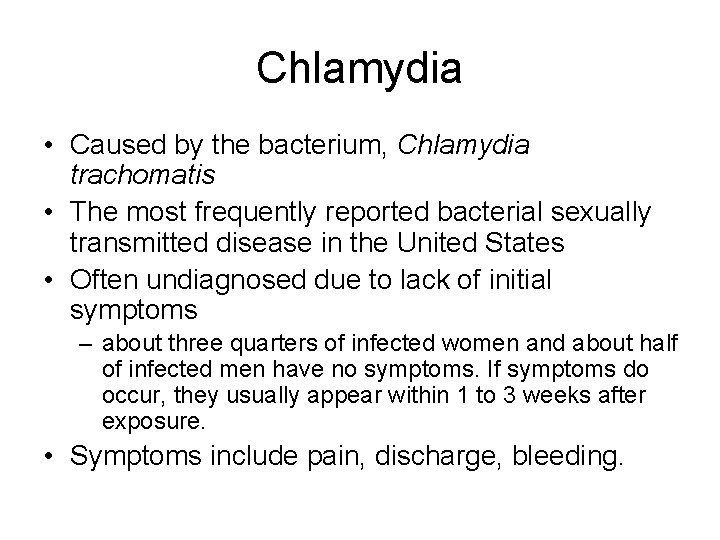 Chlamydia

• Caused by the bacterium, Chlamydia trachomatis

• The most frequently reported bacterial sexually transmitted disease in the United States

• Often undiagnosed due to lack of initial symptoms

– about three quarters of infected women and about half of infected men have no symptoms. If symptoms do occur, they usually appear within 1 to 3 weeks after exposure.

• Symptoms include pain, discharge, bleeding.